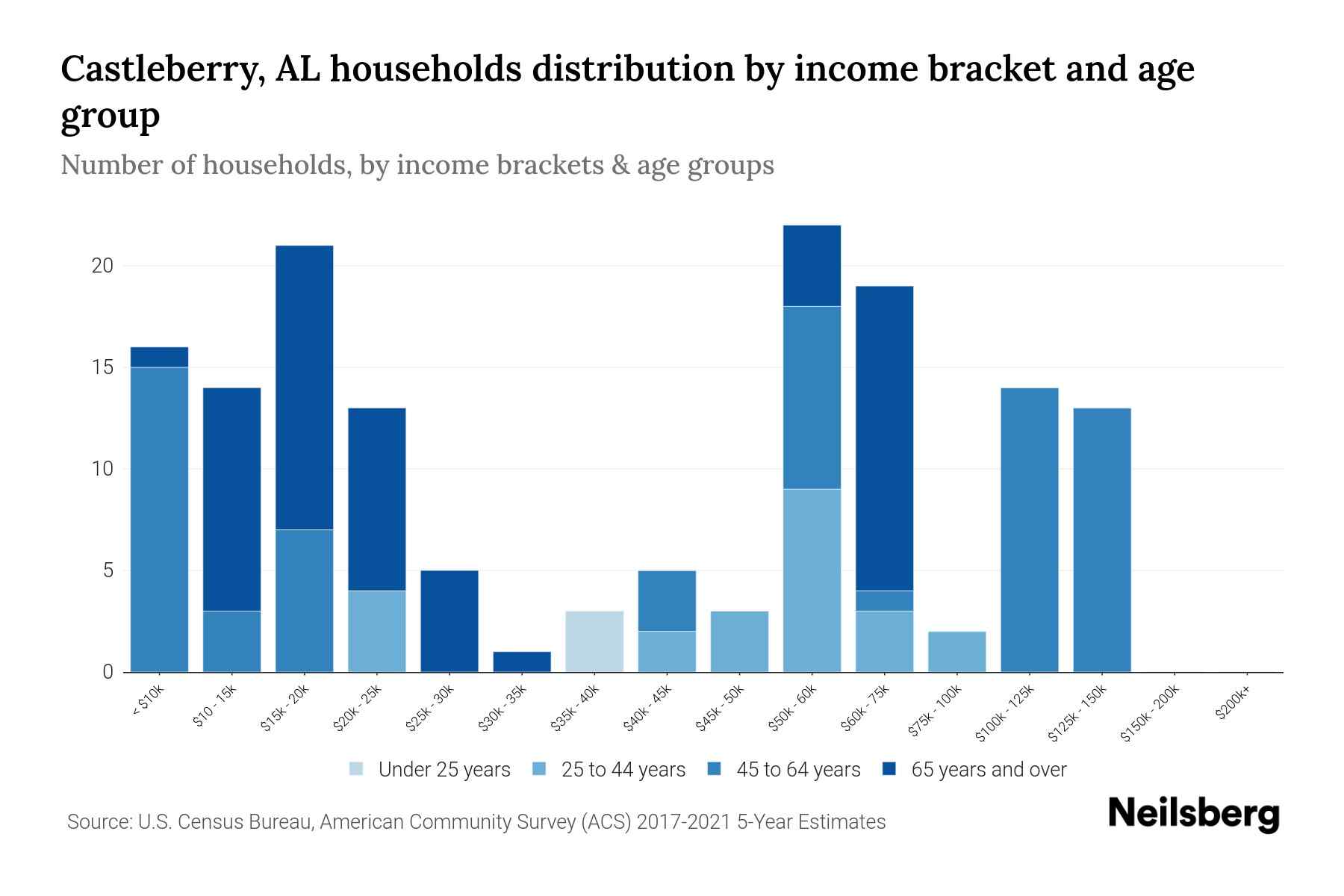 Castleberry, AL households distribution by income bracket and age group

Number of households, by income brackets & age groups

20
15
10
5
0

< $10k
$10 - 15k
$15k - 20k
$20k - 25k
$25k - 30k
$30k - 35k
$35k - 40k
$40k - 45k
$45k - 50k
$50k - 60k
$60k - 75k
$75k - 100k
$100k - 125k
$125k - 150k
$150k - 200k
$200k+

Under 25 years
25 to 44 years
45 to 64 years
65 years and over

Source: U.S. Census Bureau, American Community Survey (ACS) 2017-2021 5-Year Estimates

Neilsberg